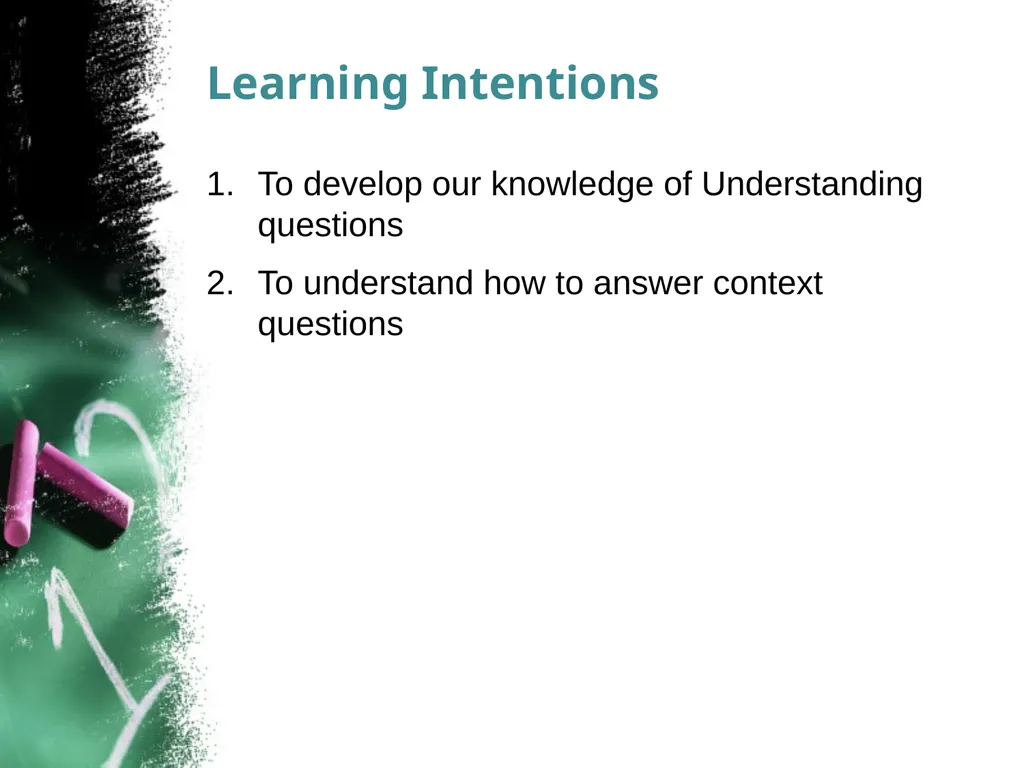 Learning Intentions

1. To develop our knowledge of Understanding questions

2. To understand how to answer context questions